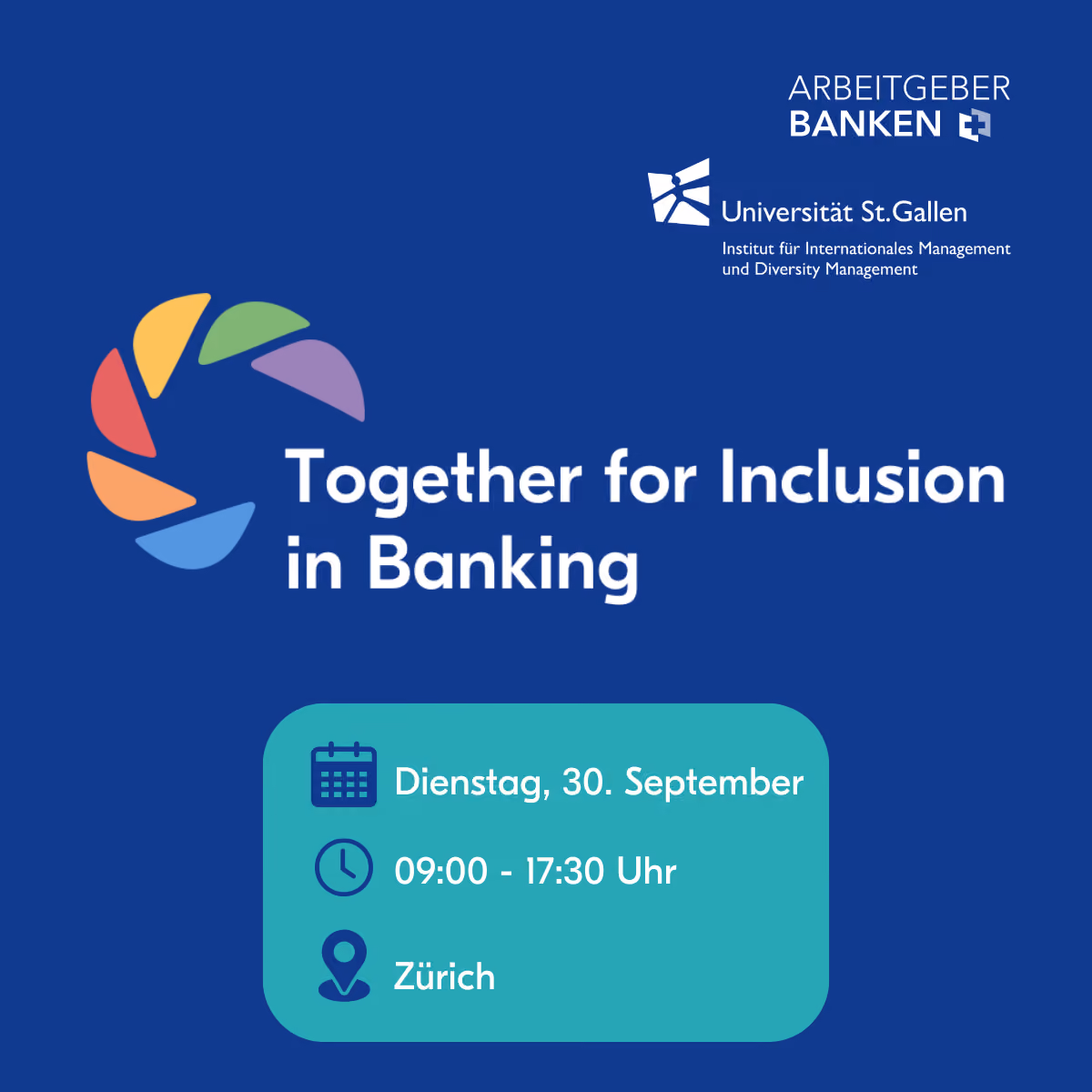 ARBEITGEBER
BANKEN

Universität St.Gallen
Institut für Internationales Management und Diversity Management

Together for Inclusion in Banking

Dienstag, 30. September

09:00 - 17:30 Uhr

Zürich